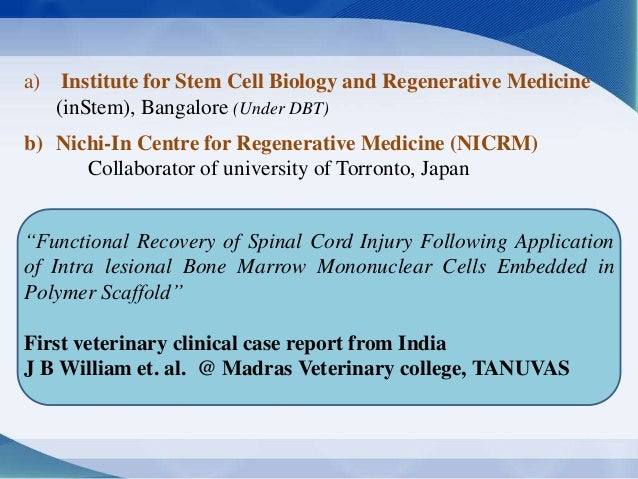 a) Institute for Stem Cell Biology and Regenerative Medicine (inStem), Bangalore (Under DBT)

b) Nichi-In Centre for Regenerative Medicine (NICRM)
Collaborator of university of Torronto, Japan

"Functional Recovery of Spinal Cord Injury Following Application of Intra lesional Bone Marrow Mononuclear Cells Embedded in Polymer Scaffold"

First veterinary clinical case report from India
J B William et. al. @ Madras Veterinary college, TANUVAS